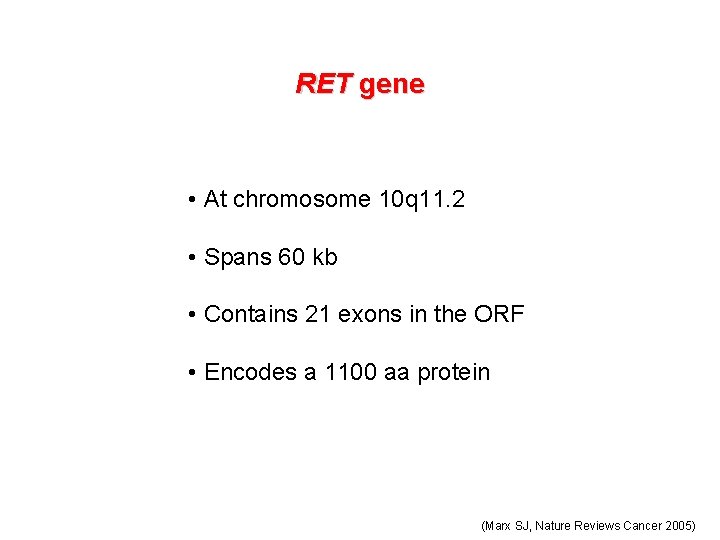 RET gene

• At chromosome 10q11.2

• Spans 60 kb

• Contains 21 exons in the ORF

• Encodes a 1100 aa protein

(Marx SJ, Nature Reviews Cancer 2005)